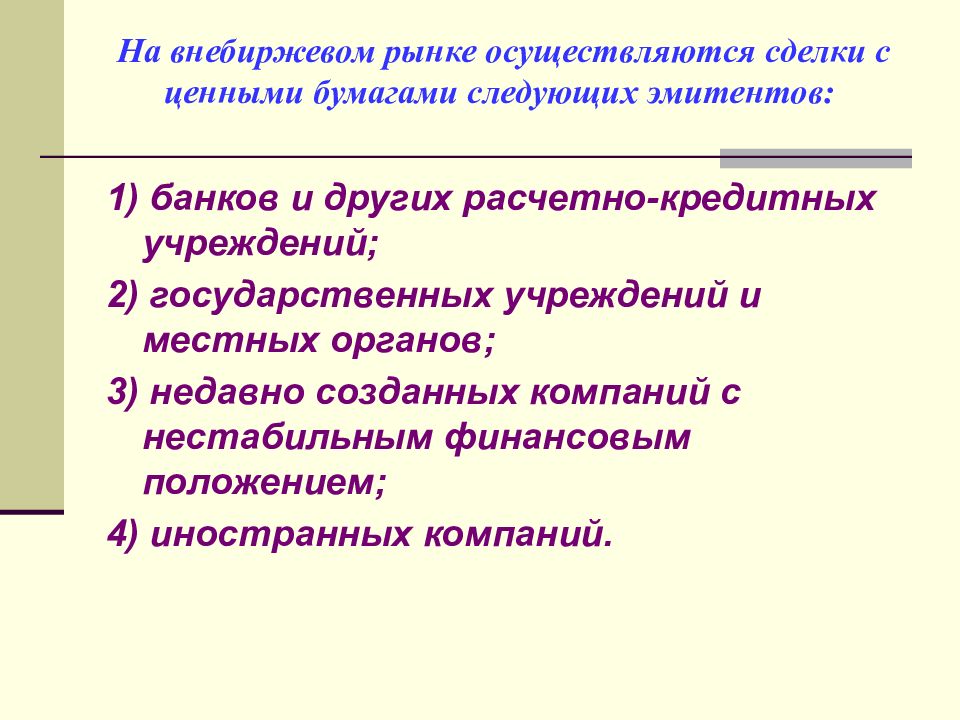 На внебиржевом рынке осуществляются сделки с ценными бумагами следующих эмитентов:

1) банков и других расчетно-кредитных учреждений;

2) государственных учреждений и местных органов;

3) недавно созданных компаний с нестабильным финансовым положением;

4) иностранных компаний.